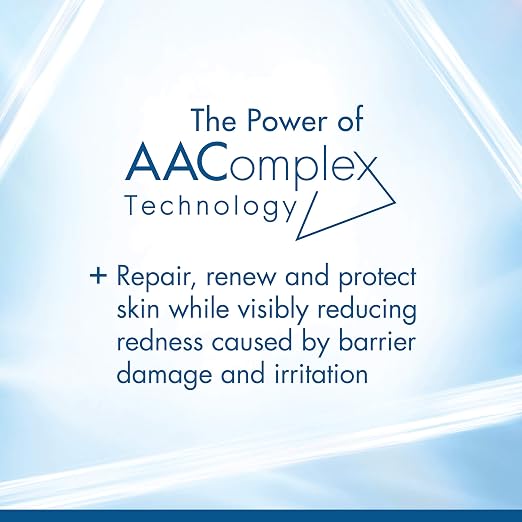 The Power of
AAComplex
Technology

+ Repair, renew and protect skin while visibly reducing redness caused by barrier damage and irritation